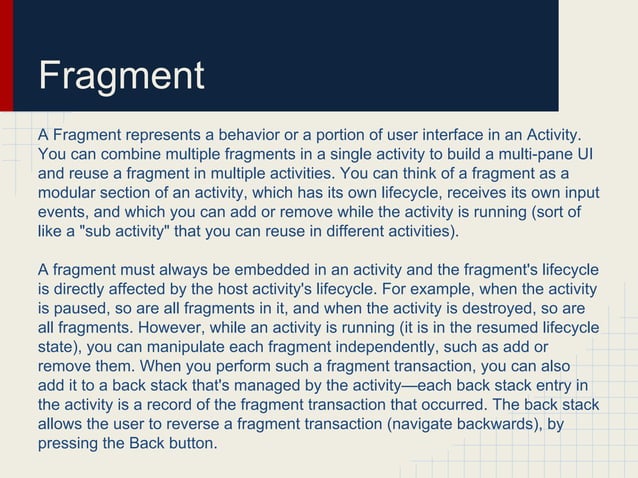 Fragment

A Fragment represents a behavior or a portion of user interface in an Activity. You can combine multiple fragments in a single activity to build a multi-pane UI and reuse a fragment in multiple activities. You can think of a fragment as a modular section of an activity, which has its own lifecycle, receives its own input events, and which you can add or remove while the activity is running (sort of like a "sub activity" that you can reuse in different activities).

A fragment must always be embedded in an activity and the fragment's lifecycle is directly affected by the host activity's lifecycle. For example, when the activity is paused, so are all fragments in it, and when the activity is destroyed, so are all fragments. However, while an activity is running (it is in the resumed lifecycle state), you can manipulate each fragment independently, such as add or remove them. When you perform such a fragment transaction, you can also add it to a back stack that's managed by the activity—each back stack entry in the activity is a record of the fragment transaction that occurred. The back stack allows the user to reverse a fragment transaction (navigate backwards), by pressing the Back button.